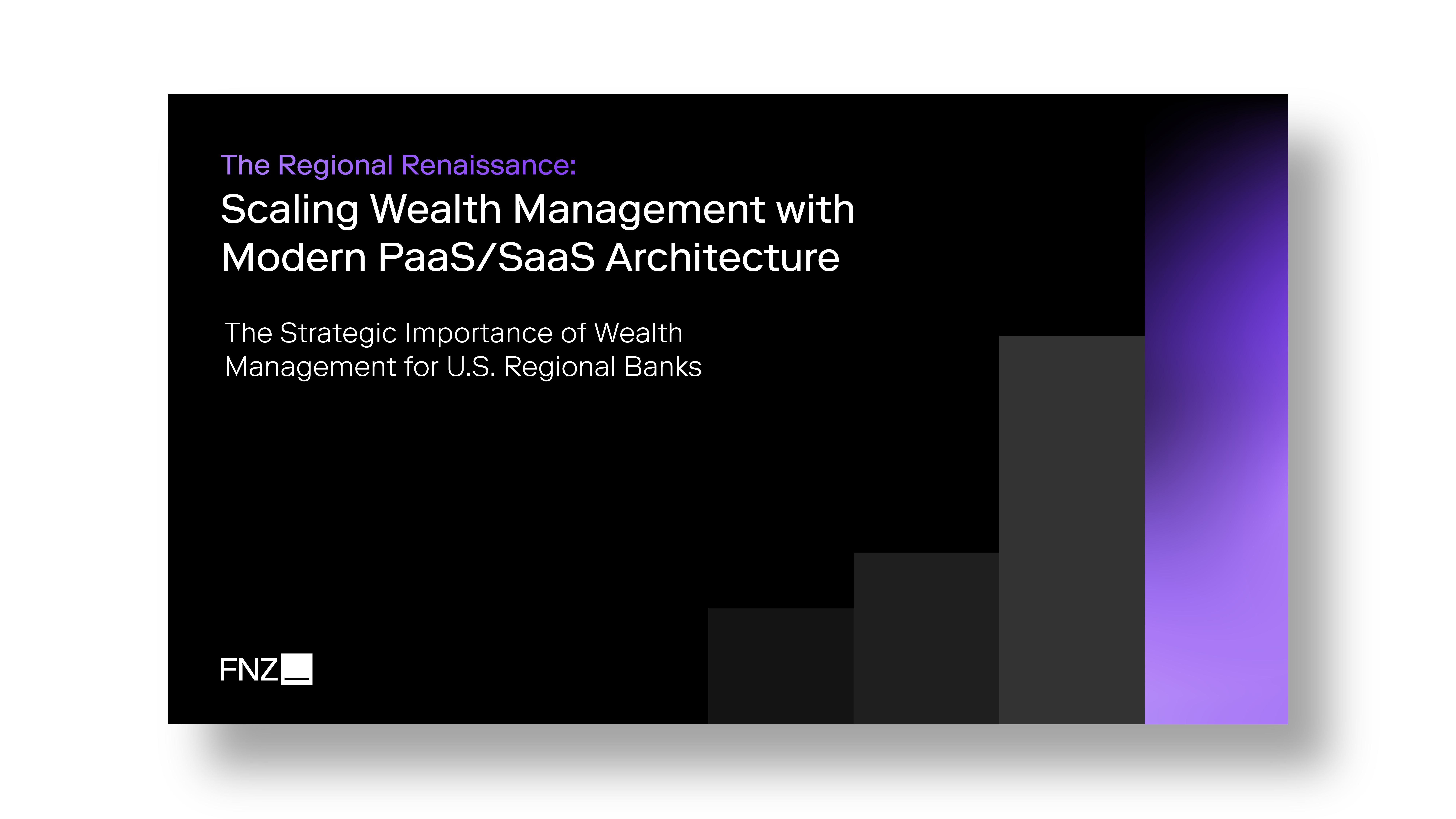 The Regional Renaissance:
Scaling Wealth Management with Modern PaaS/SaaS Architecture

The Strategic Importance of Wealth Management for U.S. Regional Banks

FNZ